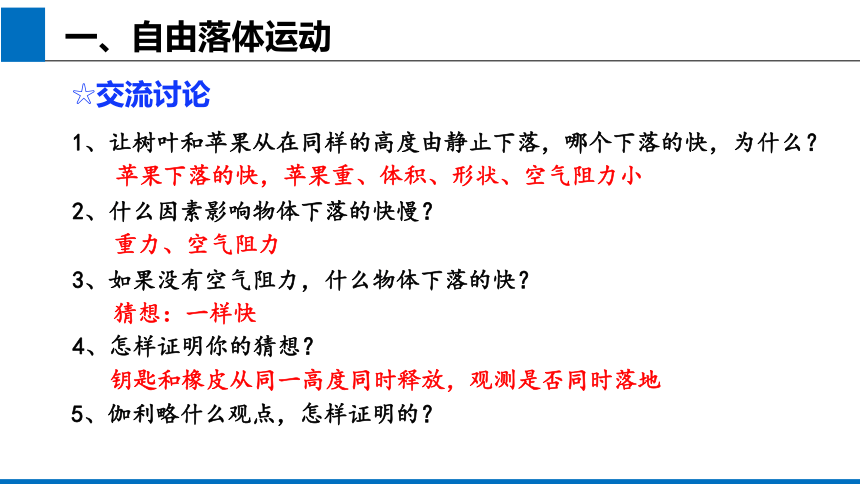 一、自由落体运动

☆交流讨论

1、让树叶和苹果从在同样的高度由静止下落，哪个下落的快，为什么？
苹果下落的快，苹果重、体积、形状、空气阻力小

2、什么因素影响物体下落的快慢？
重力、空气阻力

3、如果没有空气阻力，什么物体下落的快？
猜想：一样快

4、怎样证明你的猜想？
钥匙和橡皮从同一高度同时释放，观测是否同时落地

5、伽利略什么观点，怎样证明的？